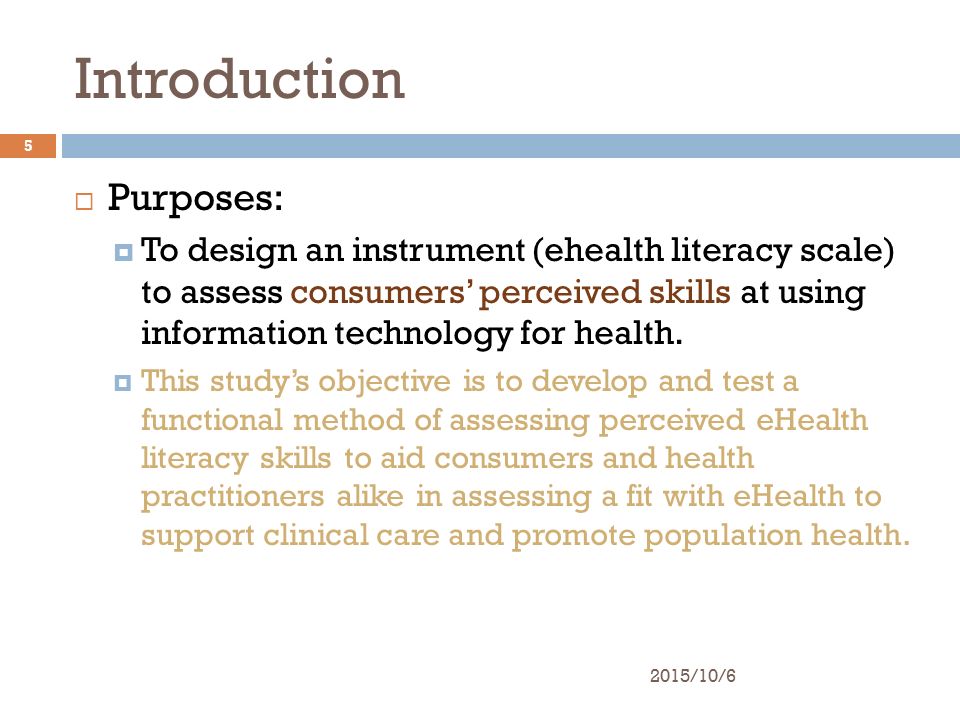 Introduction

5

Purposes:

To design an instrument (ehealth literacy scale) to assess consumers' perceived skills at using information technology for health.

This study's objective is to develop and test a functional method of assessing perceived eHealth literacy skills to aid consumers and health practitioners alike in assessing a fit with eHealth to support clinical care and promote population health.

2015/10/6